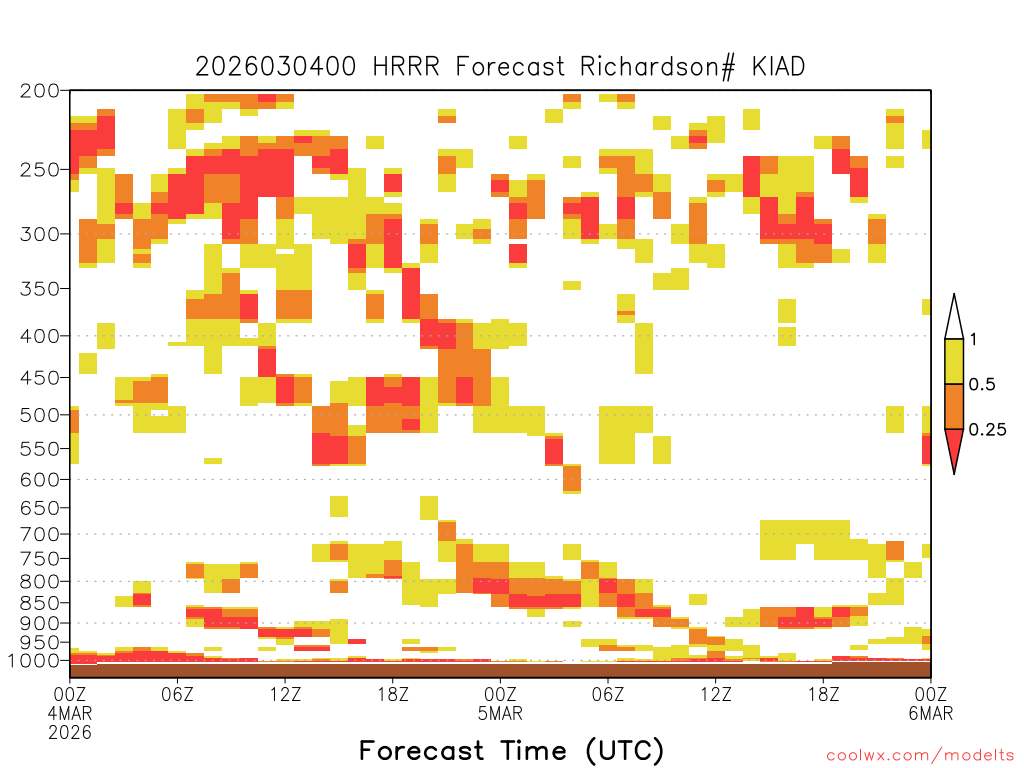 2026030400 HRRR Forecast Richardson# KIAD

200
250
300
350
400
450
500
550
600
650
700
750
800
850
900
950
1000

1
0.5
0.25

00Z 4MAR 2026
06Z
12Z
18Z
00Z 5MAR
06Z
12Z
18Z
00Z 6MAR

Forecast Time (UTC)

coolwx.com/modelts